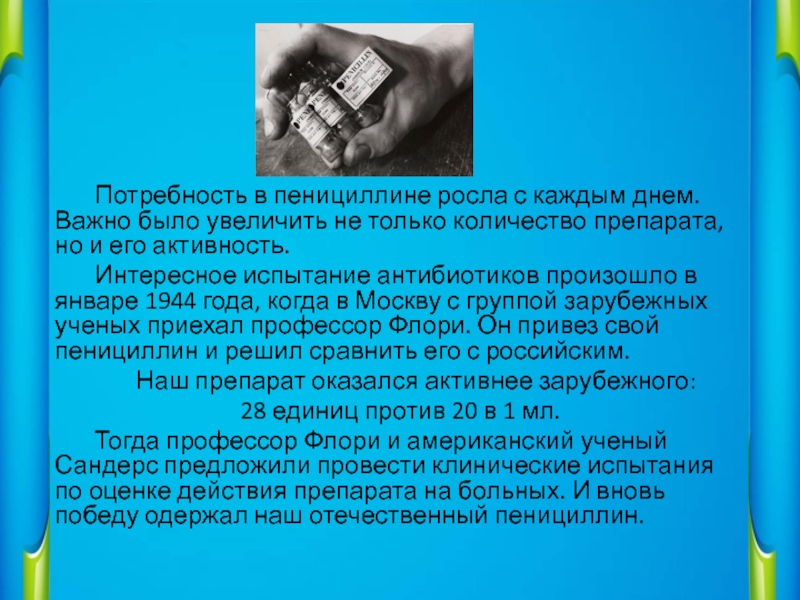 PENICILLIN

Потребность в пенициллине росла с каждым днем. Важно было увеличить не только количество препарата, но и его активность.

Интересное испытание антибиотиков произошло в январе 1944 года, когда в Москву с группой зарубежных ученых приехал профессор Флори. Он привез свой пенициллин и решил сравнить его с российским.

Наш препарат оказался активнее зарубежного: 28 единиц против 20 в 1 мл.

Тогда профессор Флори и американский ученый Сандерс предложили провести клинические испытания по оценке действия препарата на больных. И вновь победу одержал наш отечественный пенициллин.